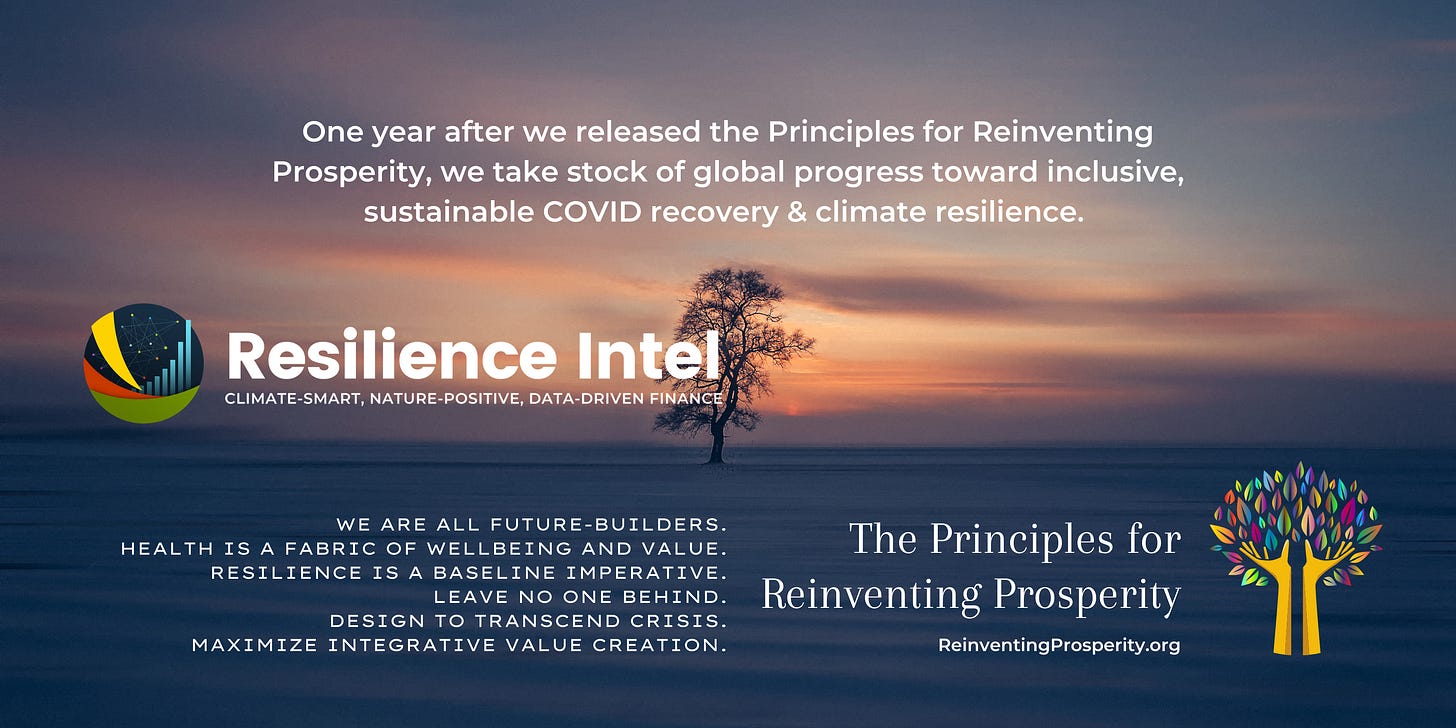 One year after we released the Principles for Reinventing Prosperity, we take stock of global progress toward inclusive, sustainable COVID recovery & climate resilience.

Resilience Intel
CLIMATE-SMART, NATURE-POSITIVE, DATA-DRIVEN FINANCE

WE ARE ALL FUTURE-BUILDERS.
HEALTH IS A FABRIC OF WELLBEING AND VALUE.
RESILIENCE IS A BASELINE IMPERATIVE.
LEAVE NO ONE BEHIND.
DESIGN TO TRANSCEND CRISIS.
MAXIMIZE INTEGRATIVE VALUE CREATION.

The Principles for Reinventing Prosperity
ReinventingProsperity.org